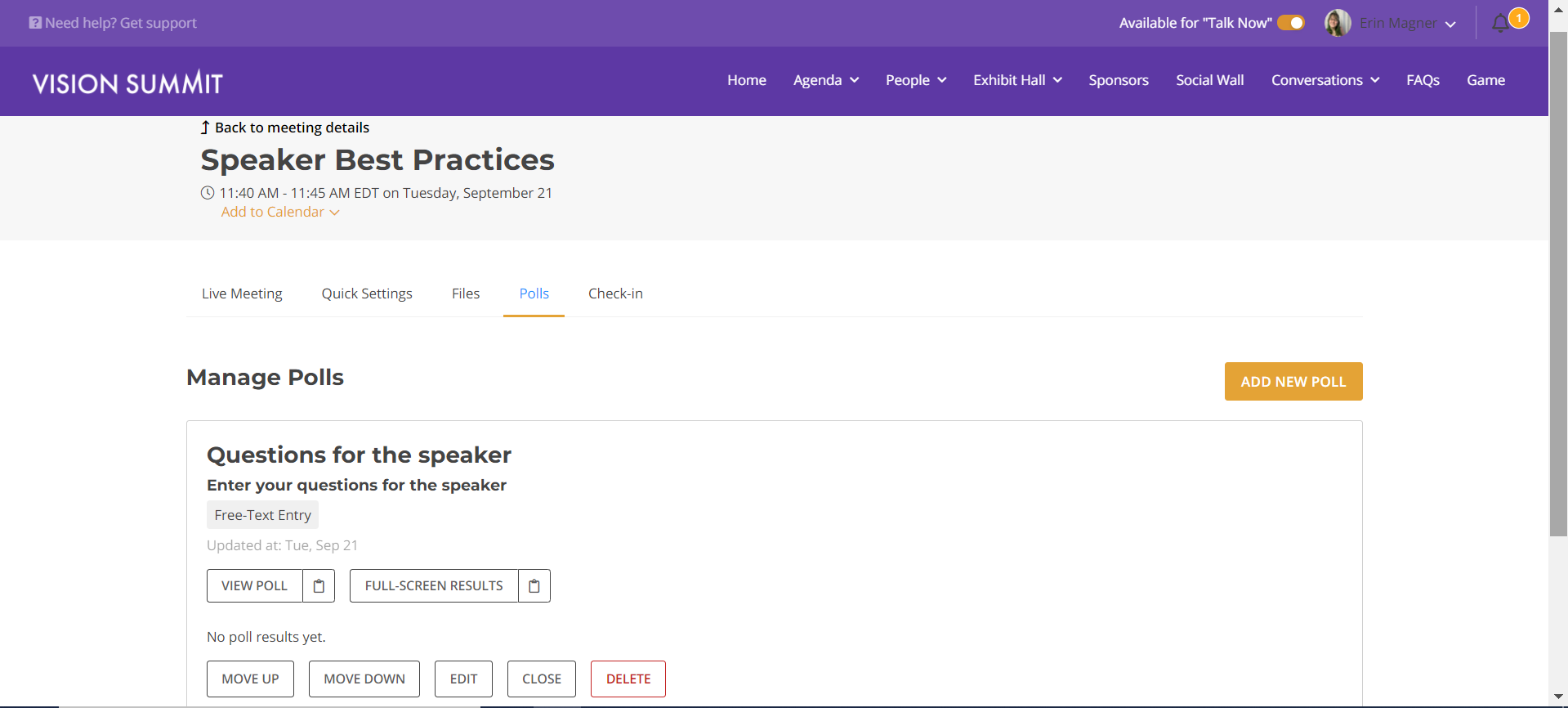 Need help? Get support

Available for "Talk Now" Erin Magner 1

VISION SUMMIT

Home Agenda People Exhibit Hall Sponsors Social Wall Conversations FAQs Game

Back to meeting details

Speaker Best Practices

11:40 AM - 11:45 AM EDT on Tuesday, September 21

Add to Calendar

Live Meeting Quick Settings Files Polls Check-in

Manage Polls

ADD NEW POLL

Questions for the speaker

Enter your questions for the speaker

Free-Text Entry

Updated at: Tue, Sep 21

VIEW POLL FULL-SCREEN RESULTS

No poll results yet.

MOVE UP MOVE DOWN EDIT CLOSE DELETE